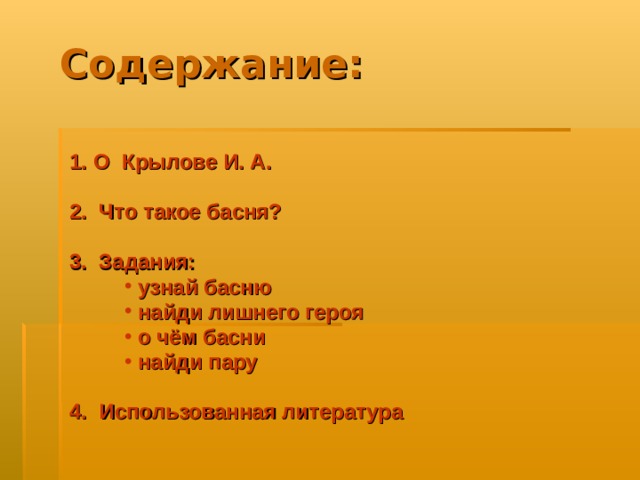 Содержание:

1. О Крылове И. А.

2. Что такое басня?

3. Задания:
• узнай басню
• найди лишнего героя
• о чём басни
• найди пару

4. Использованная литература